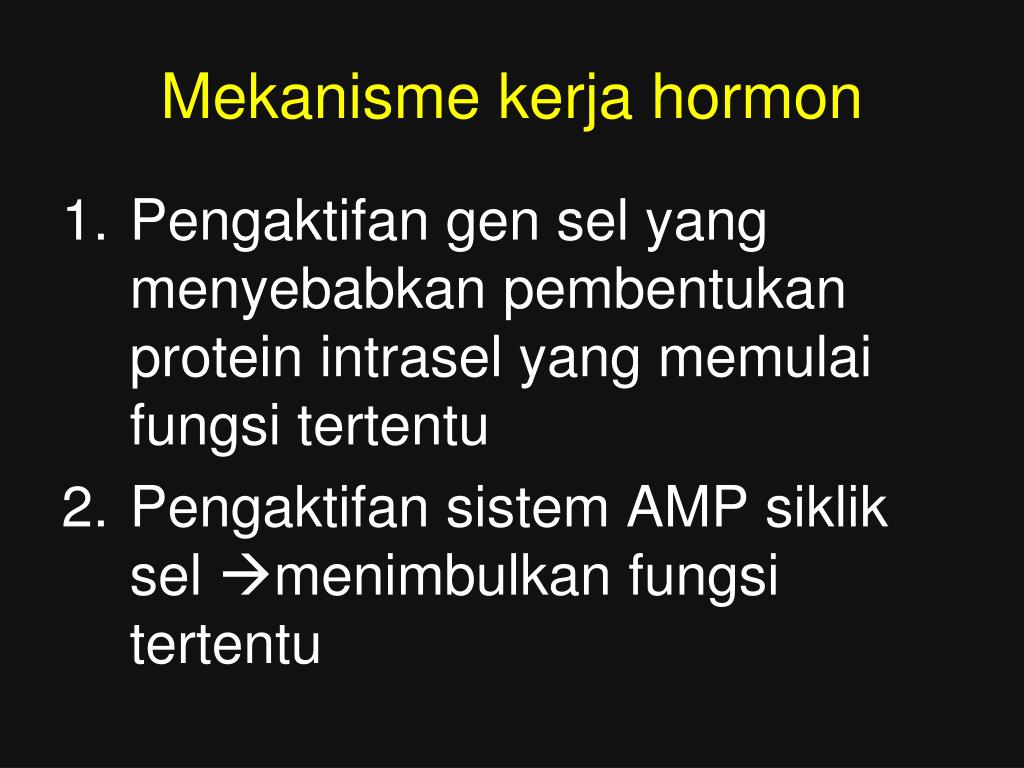 Mekanisme kerja hormon

1. Pengaktifan gen sel yang menyebabkan pembentukan protein intrasel yang memulai fungsi tertentu
2. Pengaktifan sistem AMP siklik sel →menimbulkan fungsi tertentu